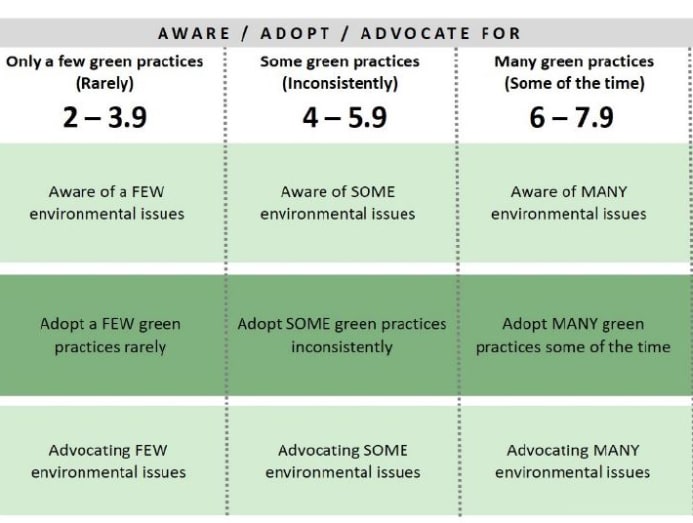 AWARE / ADOPT / ADVOCATE FOR

| Only a few green practices (Rarely) 2 – 3.9 | Some green practices (Inconsistently) 4 – 5.9 | Many green practices (Some of the time) 6 – 7.9 |
|---|---|---|
| Aware of a FEW environmental issues | Aware of SOME environmental issues | Aware of MANY environmental issues |
| Adopt a FEW green practices rarely | Adopt SOME green practices inconsistently | Adopt MANY green practices some of the time |
| Advocating FEW environmental issues | Advocating SOME environmental issues | Advocating MANY environmental issues |